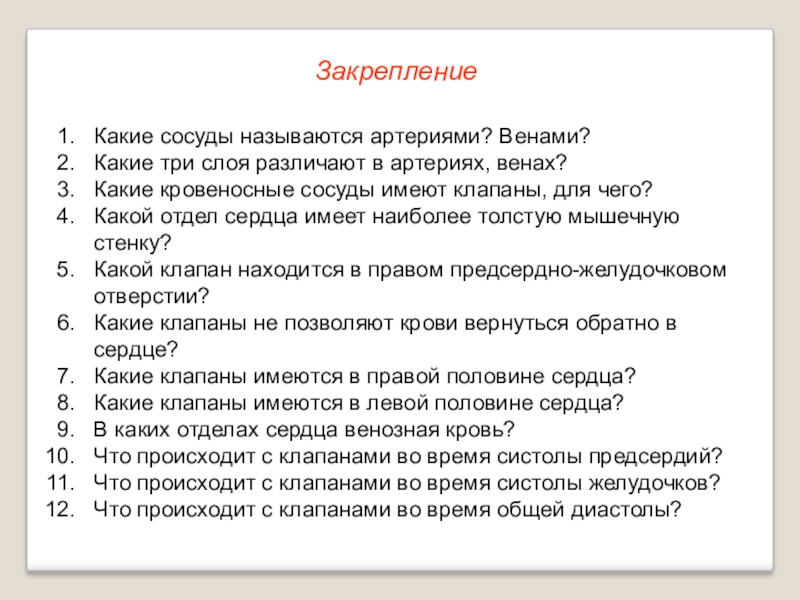 Закрепление

1. Какие сосуды называются артериями? Венами?
2. Какие три слоя различают в артериях, венах?
3. Какие кровеносные сосуды имеют клапаны, для чего?
4. Какой отдел сердца имеет наиболее толстую мышечную стенку?
5. Какой клапан находится в правом предсердно-желудочковом отверстии?
6. Какие клапаны не позволяют крови вернуться обратно в сердце?
7. Какие клапаны имеются в правой половине сердца?
8. Какие клапаны имеются в левой половине сердца?
9. В каких отделах сердца венозная кровь?
10. Что происходит с клапанами во время систолы предсердий?
11. Что происходит с клапанами во время систолы желудочков?
12. Что происходит с клапанами во время общей диастолы?